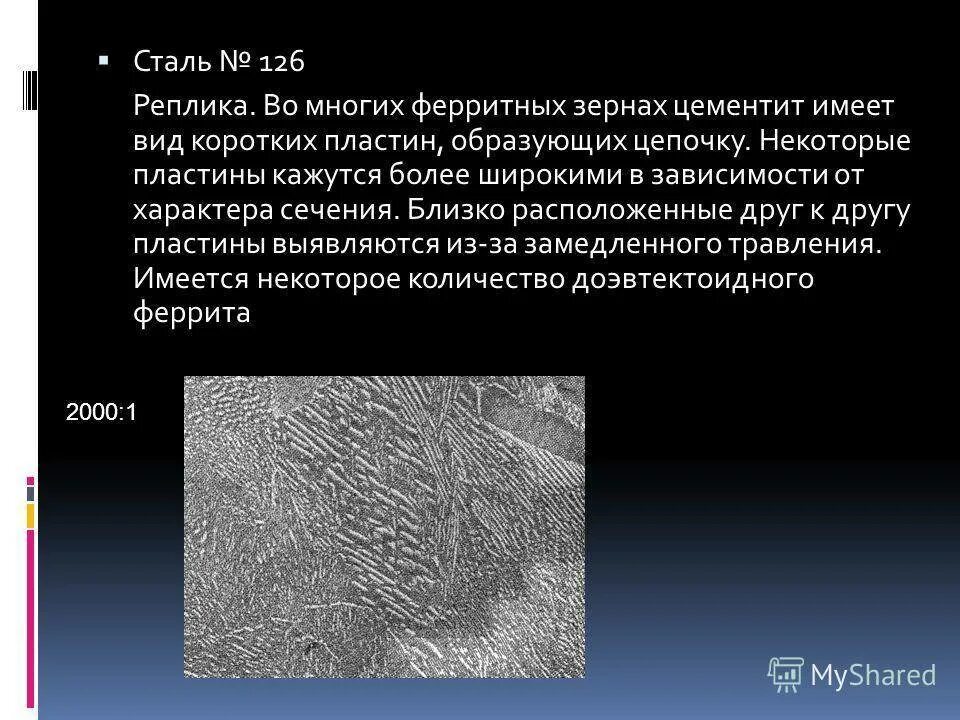 Сталь № 126

Реплика. Во многих ферритных зернах цементит имеет вид коротких пластин, образующих цепочку. Некоторые пластины кажутся более широкими в зависимости от характера сечения. Близко расположенные друг к другу пластины выявляются из-за замедленного травления. Имеется некоторое количество доэвтектоидного феррита

2000:1

MyShared